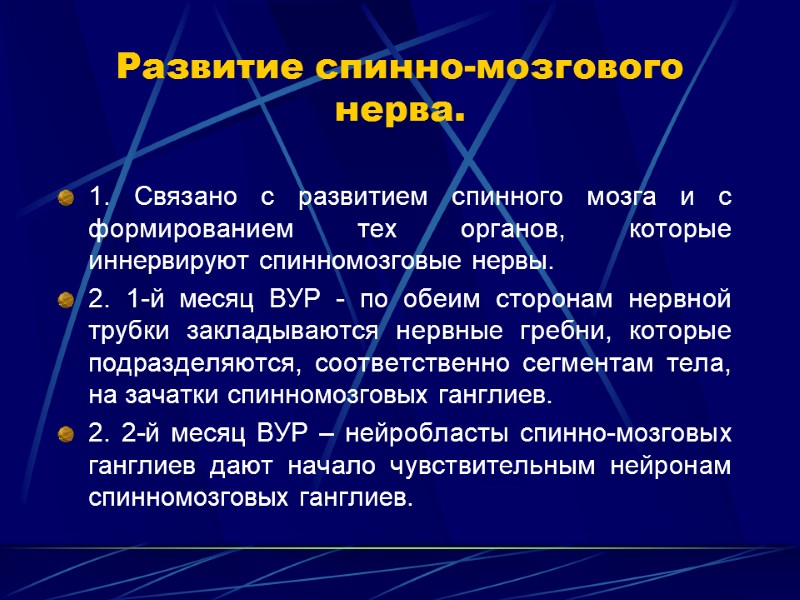 Развитие спинно-мозгового нерва.

1. Связано с развитием спинного мозга и с формированием тех органов, которые иннервируют спинномозговые нервы.

2. 1-й месяц ВУР - по обеим сторонам нервной трубки закладываются нервные гребни, которые подразделяются, соответственно сегментам тела, на зачатки спинномозговых ганглиев.

2. 2-й месяц ВУР – нейробласты спинно-мозговых ганглиев дают начало чувствительным нейронам спинномозговых ганглиев.